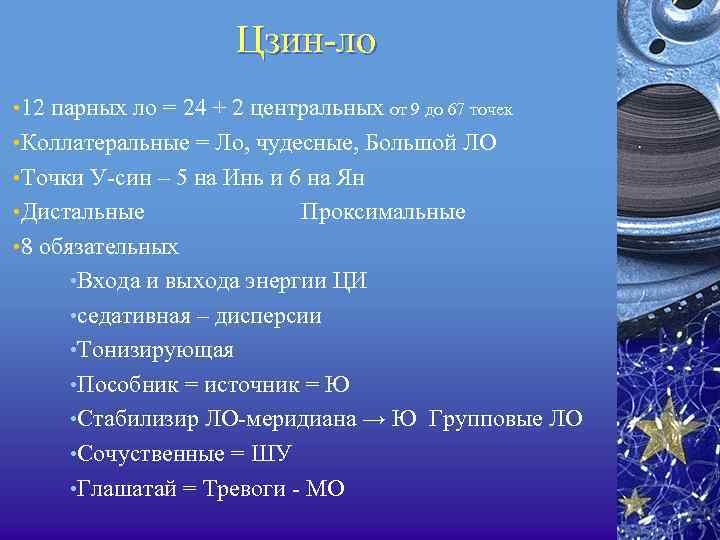 Цзин-ло

•12 парных ло = 24 + 2 центральных от 9 до 67 точек
•Коллатеральные = Ло, чудесные, Большой ЛО
•Точки У-син – 5 на Инь и 6 на Ян
•Дистальные Проксимальные
•8 обязательных
•Входа и выхода энергии ЦИ
•седативная – дисперсии
•Тонизирующая
•Пособник = источник = Ю
•Стабилизир ЛО-меридиана → Ю Групповые ЛО
•Сочуственные = ШУ
•Глашатай = Тревоги - МО